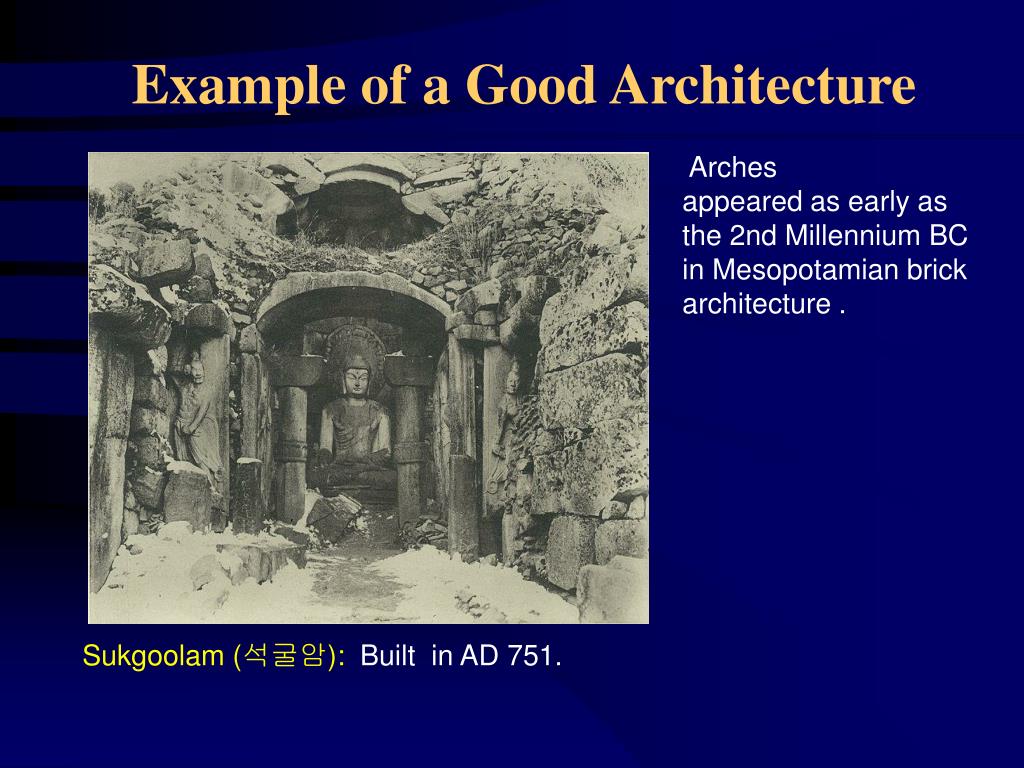 Example of a Good Architecture

Arches appeared as early as the 2nd Millennium BC in Mesopotamian brick architecture .

Sukgoolam (석굴암): Built in AD 751.